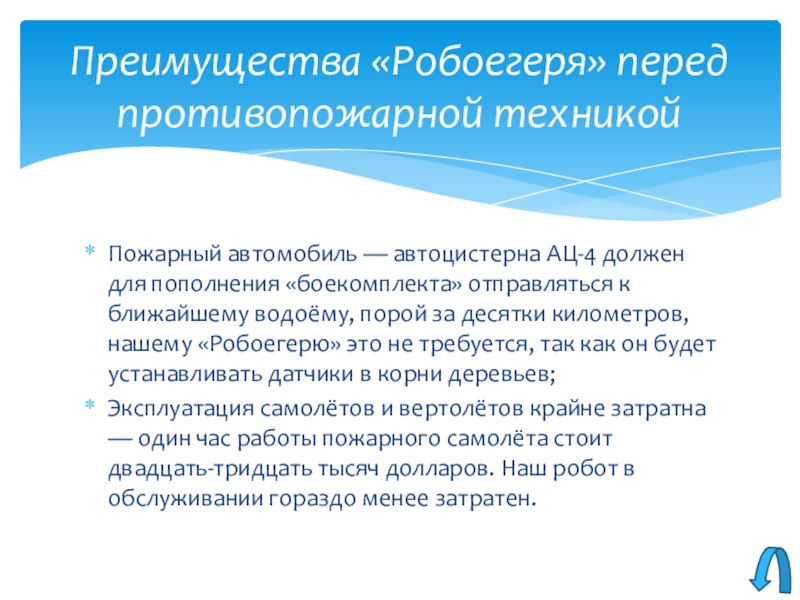 Преимущества «Робоегеря» перед противопожарной техникой

* Пожарный автомобиль — автоцистерна АЦ-4 должен для пополнения «боекомплекта» отправляться к ближайшему водоёму, порой за десятки километров, нашему «Робоегерю» это не требуется, так как он будет устанавливать датчики в корни деревьев;
* Эксплуатация самолётов и вертолётов крайне затратна — один час работы пожарного самолёта стоит двадцать-тридцать тысяч долларов. Наш робот в обслуживании гораздо менее затратен.